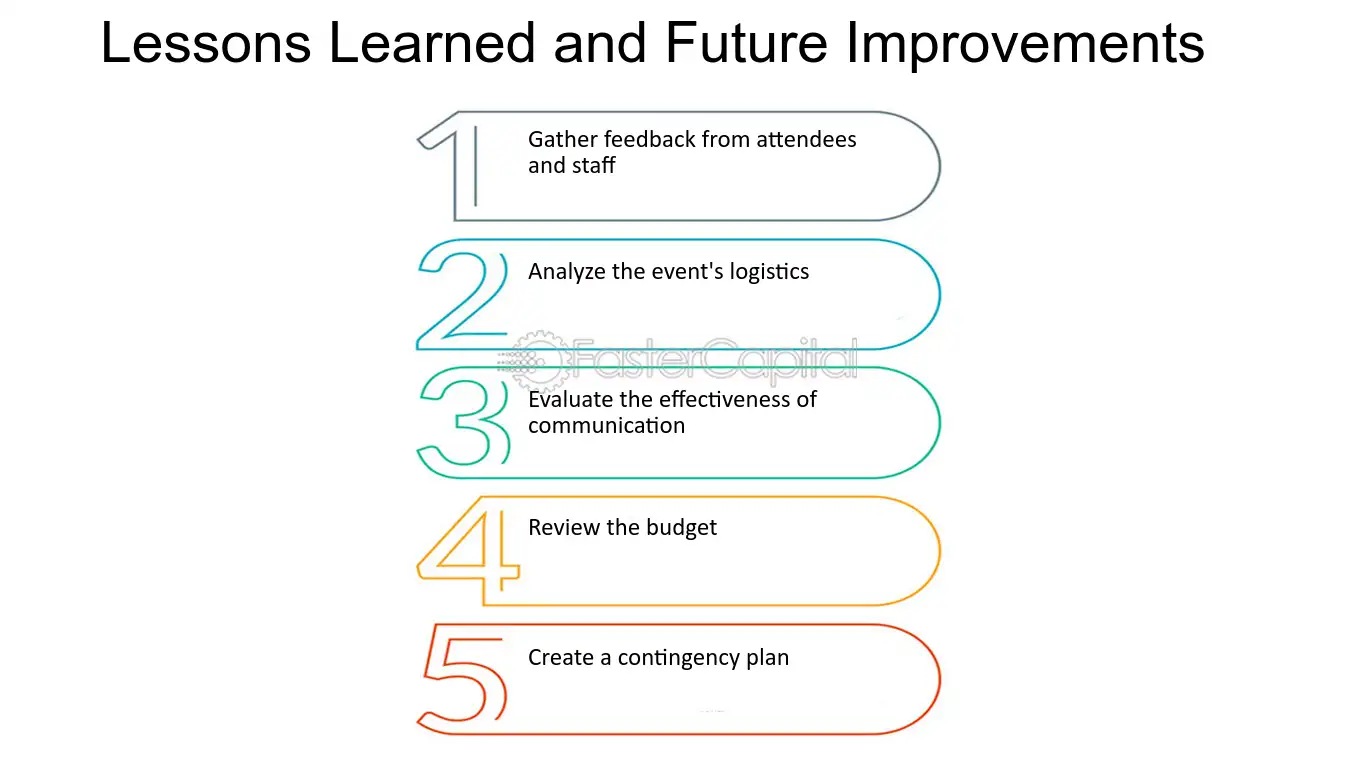 Lessons Learned and Future Improvements

1 Gather feedback from attendees and staff

2 Analyze the event's logistics

FasterCapital

3 Evaluate the effectiveness of communication

4 Review the budget

5 Create a contingency plan